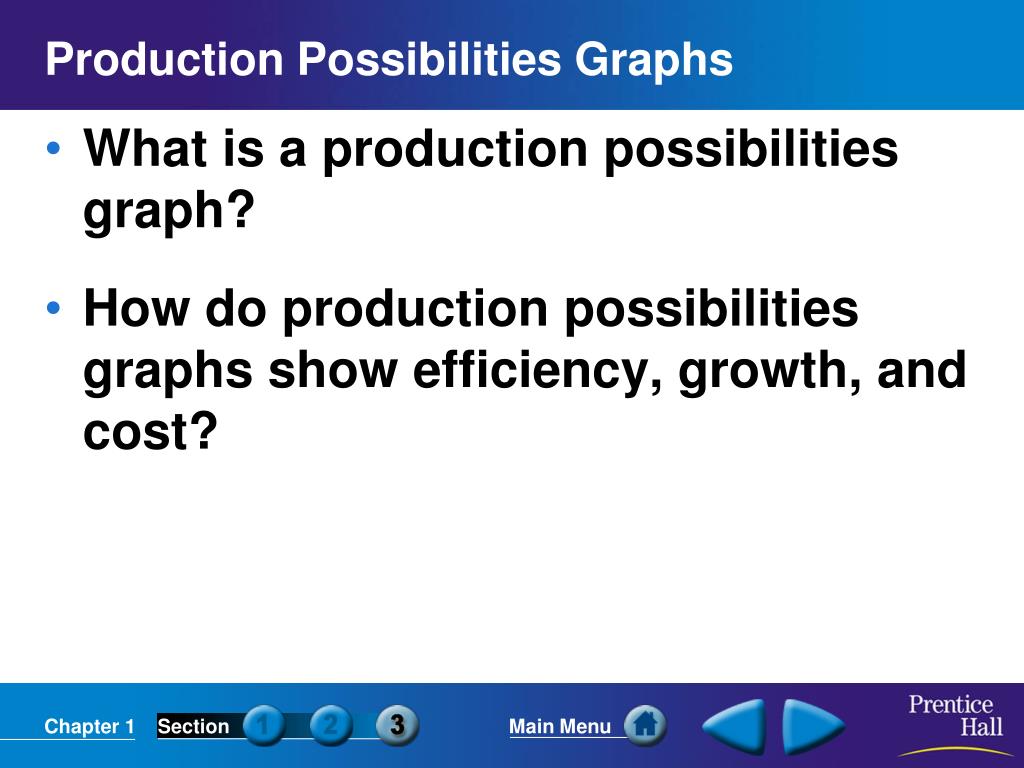 Production Possibilities Graphs

• What is a production possibilities graph?

• How do production possibilities graphs show efficiency, growth, and cost?

Chapter 1 Section 1 2 3 Main Menu Prentice Hall